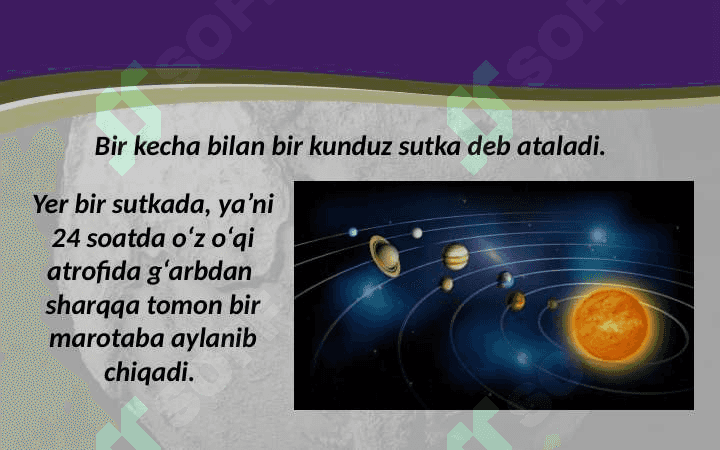 Bir kecha bilan bir kunduz sutka deb ataladi.

Yer bir sutkada, ya’ni 24 soatda o‘z o‘qi atrofida g‘arbdan sharqqa tomon bir marotaba aylanib chiqadi.